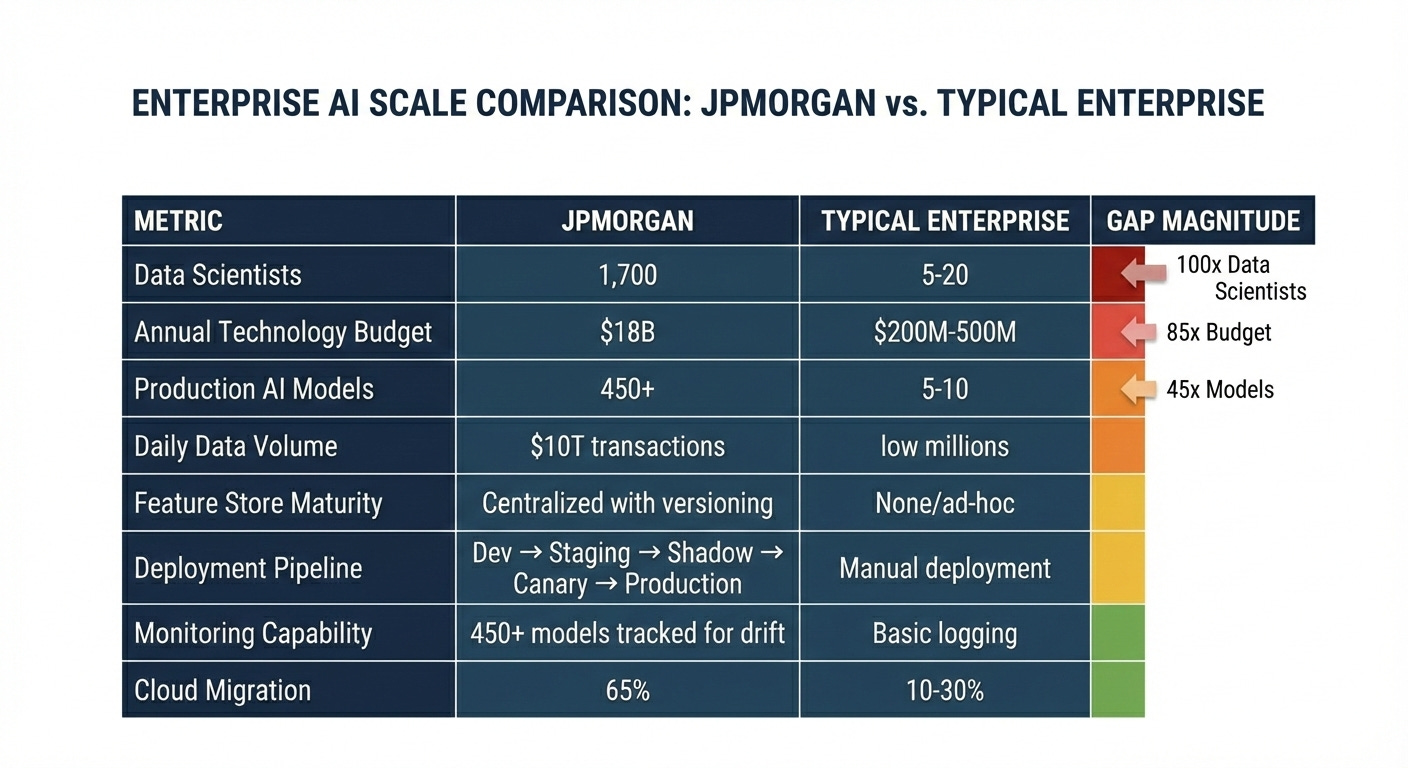 ENTERPRISE AI SCALE COMPARISON: JPMORGAN vs. TYPICAL ENTERPRISE

| METRIC | JPMORGAN | TYPICAL ENTERPRISE | GAP MAGNITUDE |
|---|---|---|---|
| Data Scientists | 1,700 | 5-20 | 100x Data Scientists |
| Annual Technology Budget | \$18B | \$200M-500M | 85x Budget |
| Production AI Models | 450+ | 5-10 | 45x Models |
| Daily Data Volume | \$10T transactions | low millions | |
| Feature Store Maturity | Centralized with versioning | None/ad-hoc | |
| Deployment Pipeline | Dev → Staging → Shadow → Canary → Production | Manual deployment | |
| Monitoring Capability | 450+ models tracked for drift | Basic logging | |
| Cloud Migration | 65% | 10-30% | |